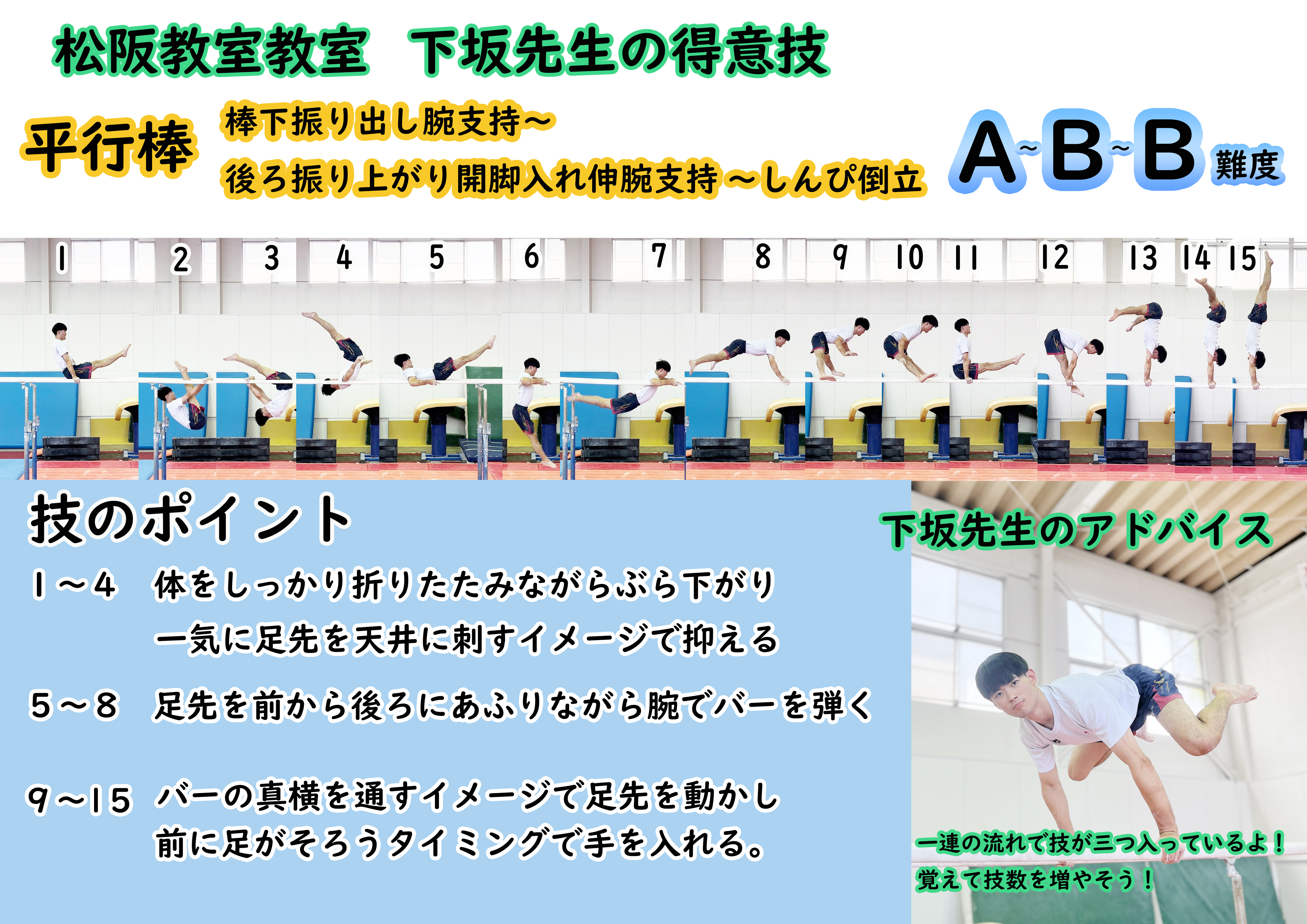 松阪教室教室　下坂先生の得意技

平行棒

棒下振り出し腕支持～
後ろ振り上がり開脚入れ伸腕支持～しんぴ倒立

A~B~B 難度

1 2 3 4 5 6 7 8 9 10 11 12 13 14 15

技のポイント

1～4　体をしっかり折りたたみながらぶら下がり
一気に足先を天井に刺すイメージで抑える

5～8　足先を前から後ろにあふりながら腕でバーを弾く

9～15　バーの真横を通すイメージで足先を動かし
前に足がそろうタイミングで手を入れる。

下坂先生のアドバイス

一連の流れで技が三つ入っているよ！
覚えて技数を増やそう！